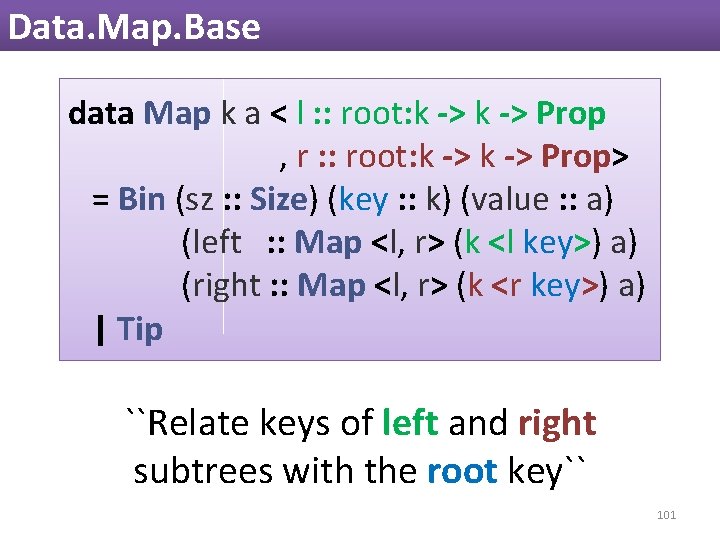 Data.Map.Base

data Map k a < l :: root:k -> k -> Prop
, r :: root:k -> k -> Prop>
= Bin (sz :: Size) (key :: k) (value :: a)
(left :: Map <l, r> (k <l key>) a)
(right :: Map <l, r> (k <r key>) a)
| Tip

``Relate keys of left and right subtrees with the root key``

101